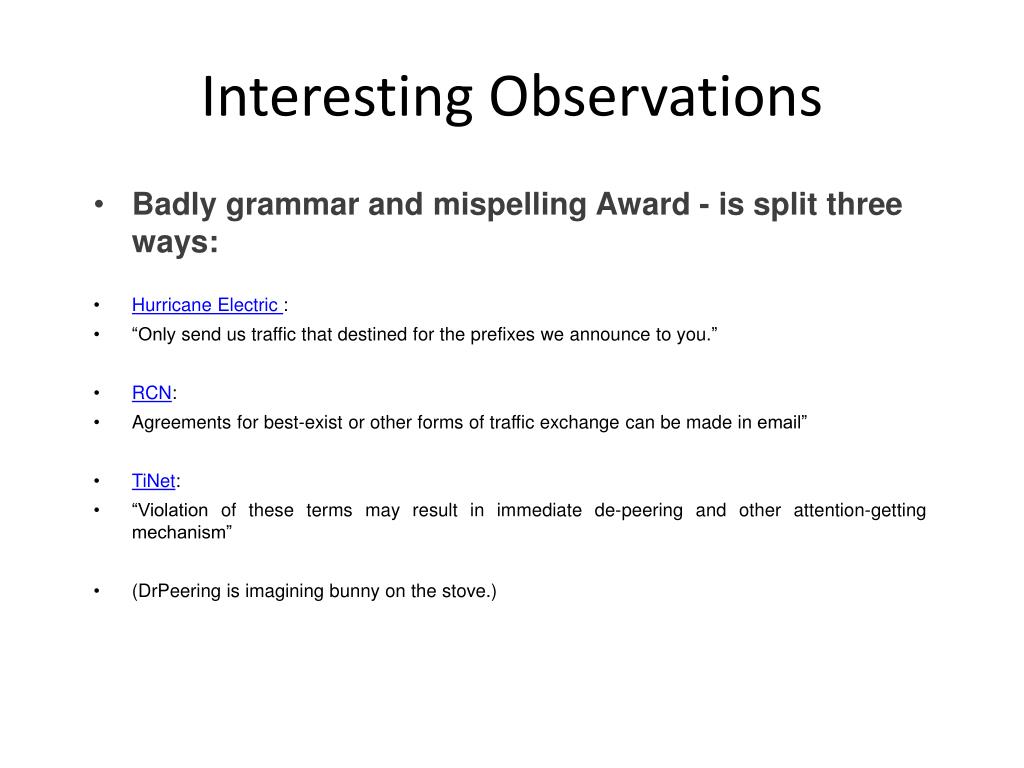 Interesting Observations

• Badly grammar and mispelling Award - is split three ways:

• Hurricane Electric :
• “Only send us traffic that destined for the prefixes we announce to you.”

• RCN:
• Agreements for best-exist or other forms of traffic exchange can be made in email”

• TiNet:
• “Violation of these terms may result in immediate de-peering and other attention-getting mechanism”

• (DrPeering is imagining bunny on the stove.)